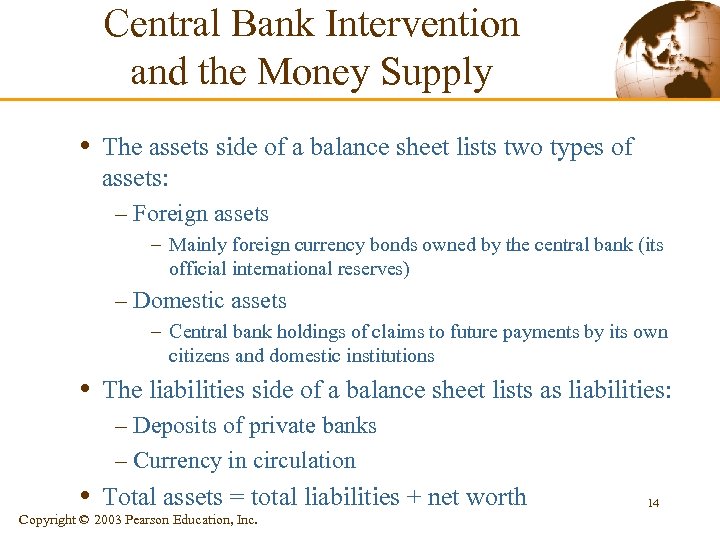 Central Bank Intervention and the Money Supply

• The assets side of a balance sheet lists two types of assets:

– Foreign assets

– Mainly foreign currency bonds owned by the central bank (its official international reserves)

– Domestic assets

– Central bank holdings of claims to future payments by its own citizens and domestic institutions

• The liabilities side of a balance sheet lists as liabilities:

– Deposits of private banks

– Currency in circulation

• Total assets = total liabilities + net worth

14

Copyright © 2003 Pearson Education, Inc.